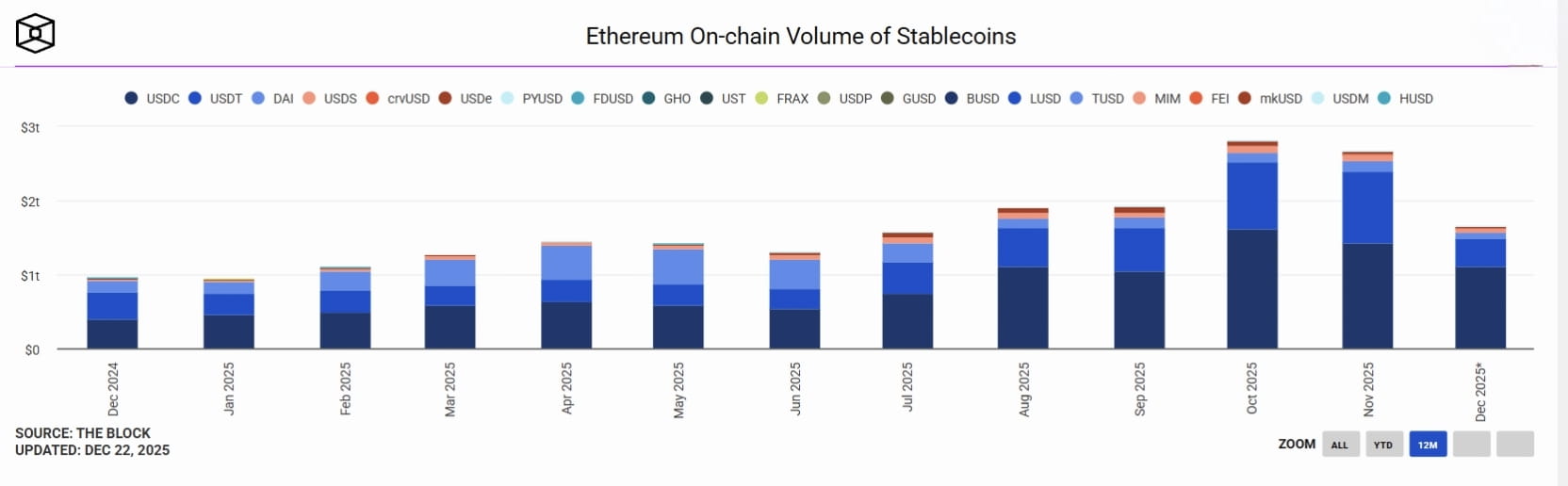 Ethereum On-chain Volume of Stablecoins

USDC USDT DAI USDS crvUSD USDe PYUSD FDUSD GHO UST FRAX USDP GUSD BUSD LUSD TUSD MIM FEI mkUSD USDM HUSD

$3t
$2t
$1t
$0

Dec 2024
Jan 2025
Feb 2025
Mar 2025
Apr 2025
May 2025
Jun 2025
Jul 2025
Aug 2025
Sep 2025
Oct 2025
Nov 2025
Dec 2025*

SOURCE: THE BLOCK
UPDATED: DEC 22, 2025

ZOOM ALL YTD 12M